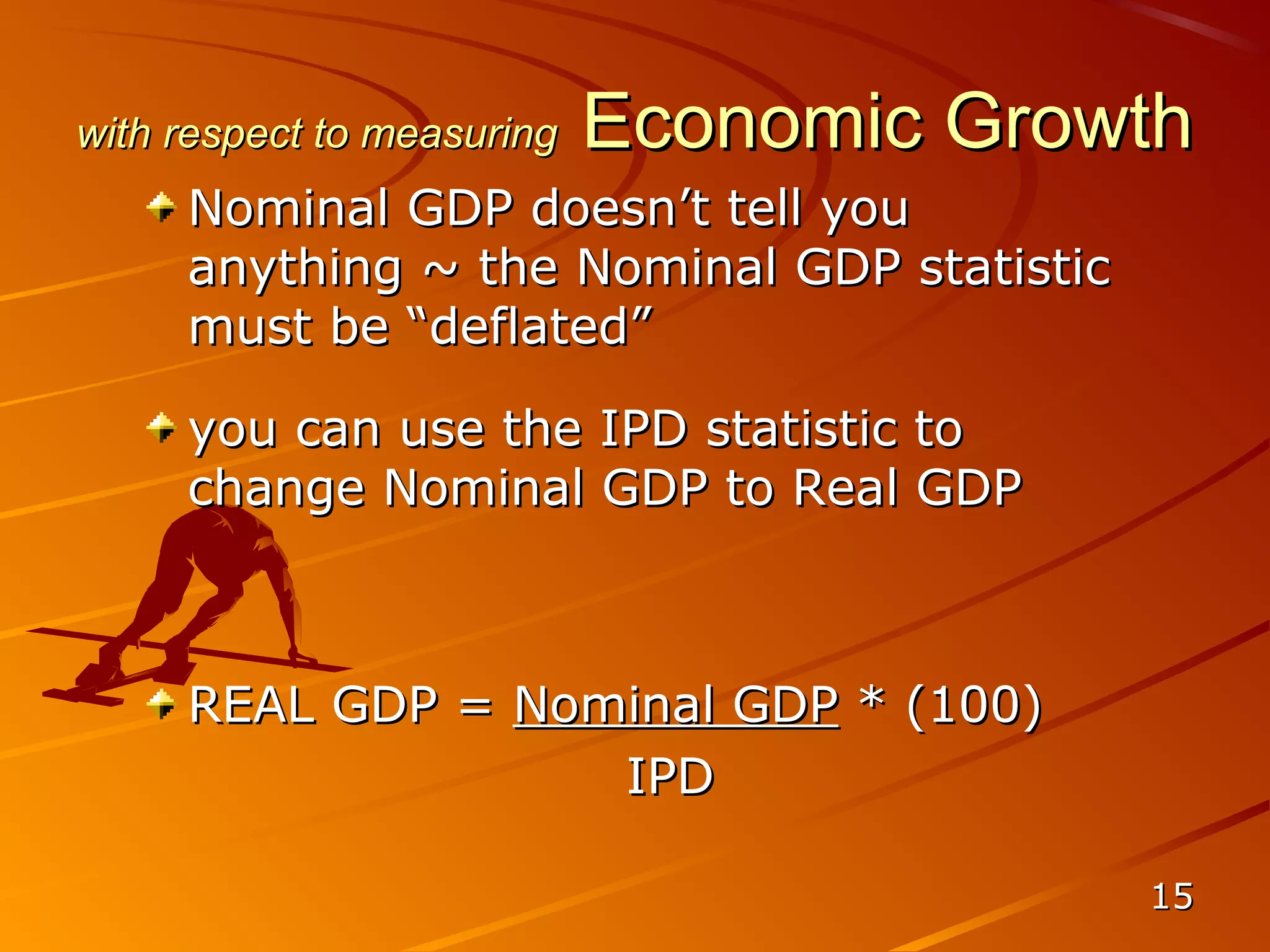 with respect to measuring Economic Growth

Nominal GDP doesn’t tell you anything ~ the Nominal GDP statistic must be “deflated”

you can use the IPD statistic to change Nominal GDP to Real GDP

REAL GDP = $\frac{\text{Nominal GDP}}{\text{IPD}}$ * (100)

15